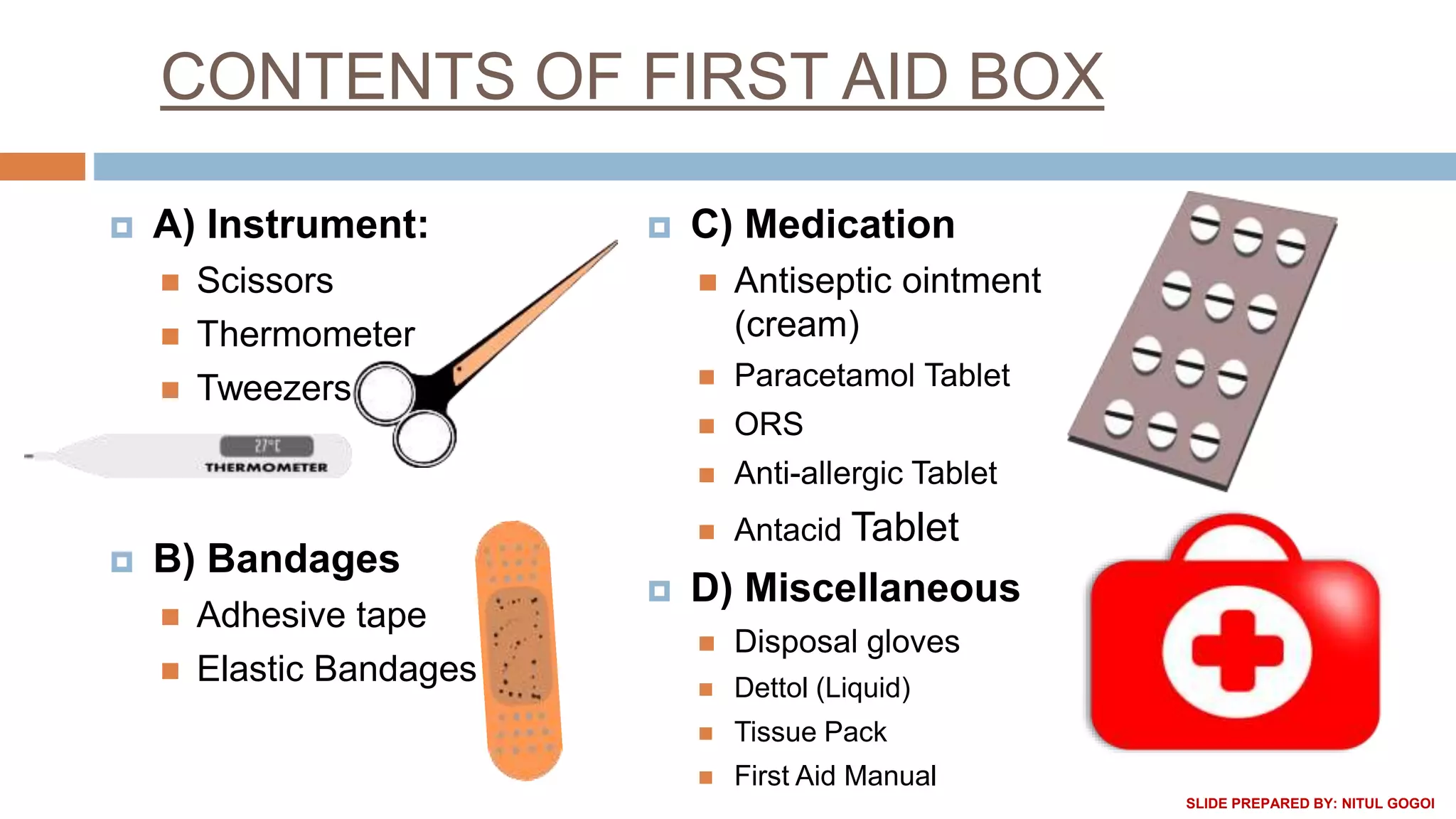 CONTENTS OF FIRST AID BOX

A) Instrument:
Scissors
Thermometer
Tweezers

27°C
THERMOMETER

B) Bandages
Adhesive tape
Elastic Bandages

C) Medication
Antiseptic ointment (cream)
Paracetamol Tablet
ORS
Anti-allergic Tablet
Antacid Tablet

D) Miscellaneous
Disposal gloves
Dettol (Liquid)
Tissue Pack
First Aid Manual

SLIDE PREPARED BY: NITUL GOGOI